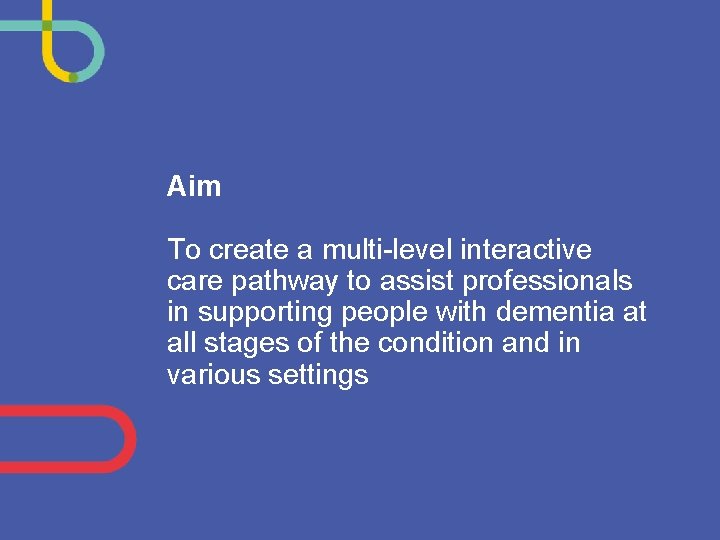 Aim

To create a multi-level interactive care pathway to assist professionals in supporting people with dementia at all stages of the condition and in various settings